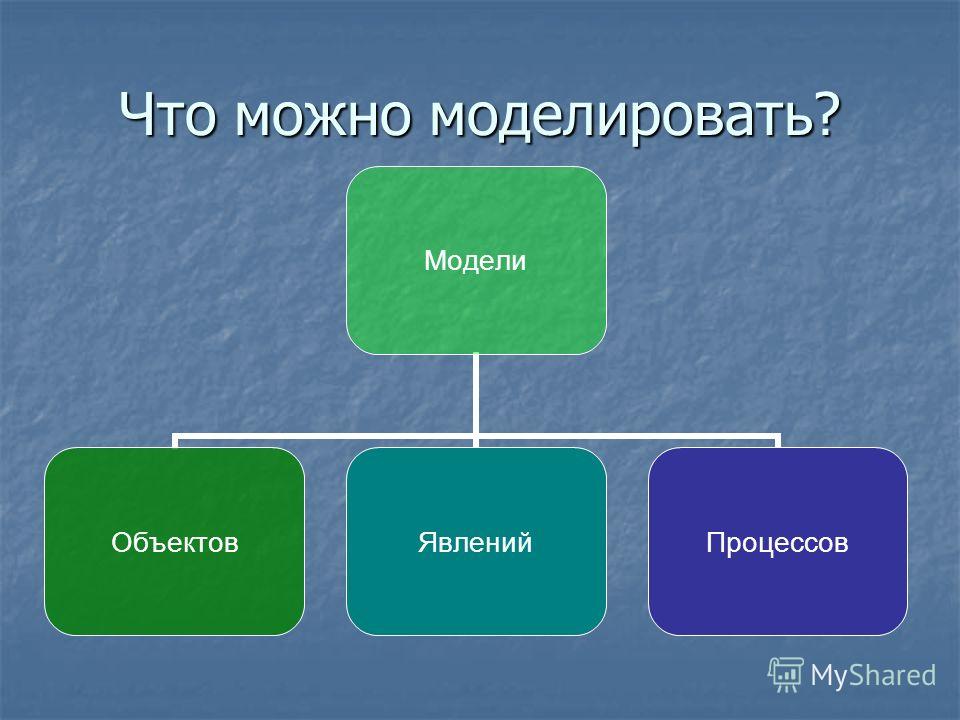 Что можно моделировать?

Модели

Объектов

Явлений

Процессов

MyShared